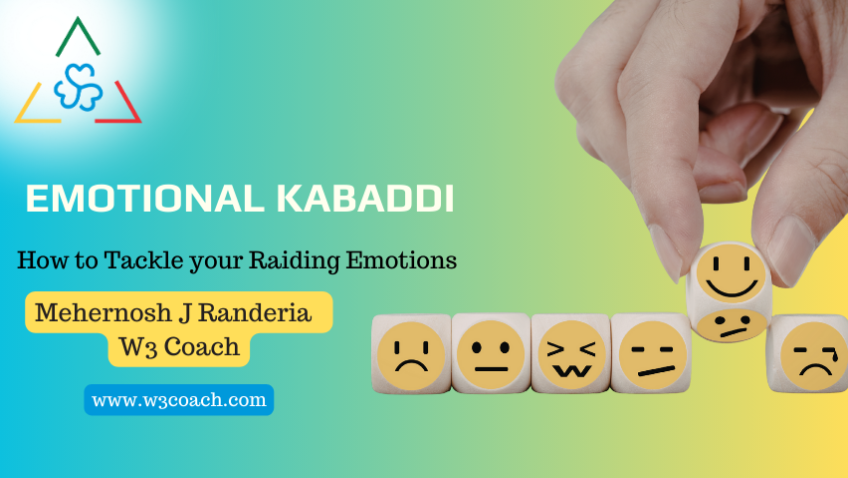 EMOTIONAL KABADDI

How to Tackle your Raiding Emotions

Mehernosh J Randeria
W3 Coach

www.w3coach.com